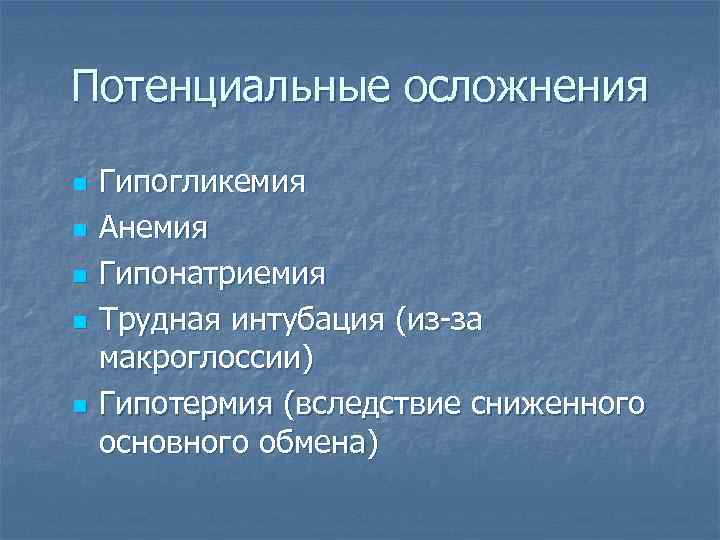 Потенциальные осложнения

- Гипогликемия
- Анемия
- Гипонатриемия
- Трудная интубация (из-за макроглоссии)
- Гипотермия (вследствие сниженного основного обмена)